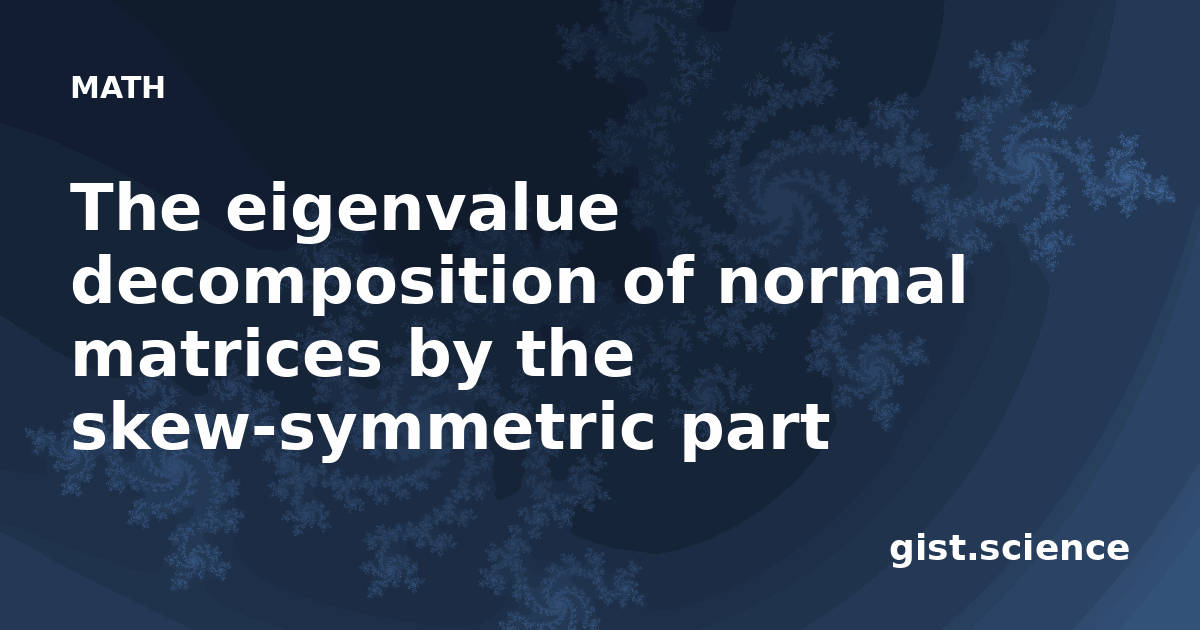 MATH

The eigenvalue decomposition of normal matrices by the skew-symmetric part

gist.science